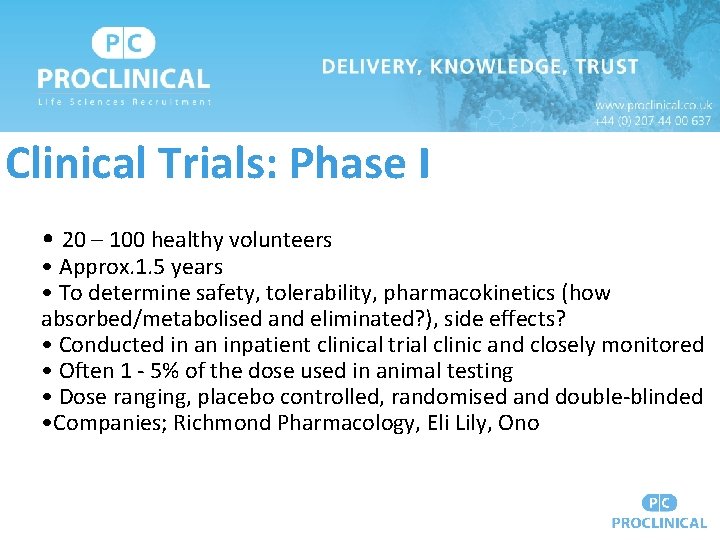 PC
PROCLINICAL
Life Sciences Recruitment

DELIVERY, KNOWLEDGE, TRUST

www.proclinical.co.uk
+44 (0) 207 44 00 637

Clinical Trials: Phase I

• 20 – 100 healthy volunteers
• Approx.1.5 years
• To determine safety, tolerability, pharmacokinetics (how absorbed/metabolised and eliminated?), side effects?
• Conducted in an inpatient clinical trial clinic and closely monitored
• Often 1 - 5% of the dose used in animal testing
• Dose ranging, placebo controlled, randomised and double-blinded
•Companies; Richmond Pharmacology, Eli Lily, Ono

PC
PROCLINICAL